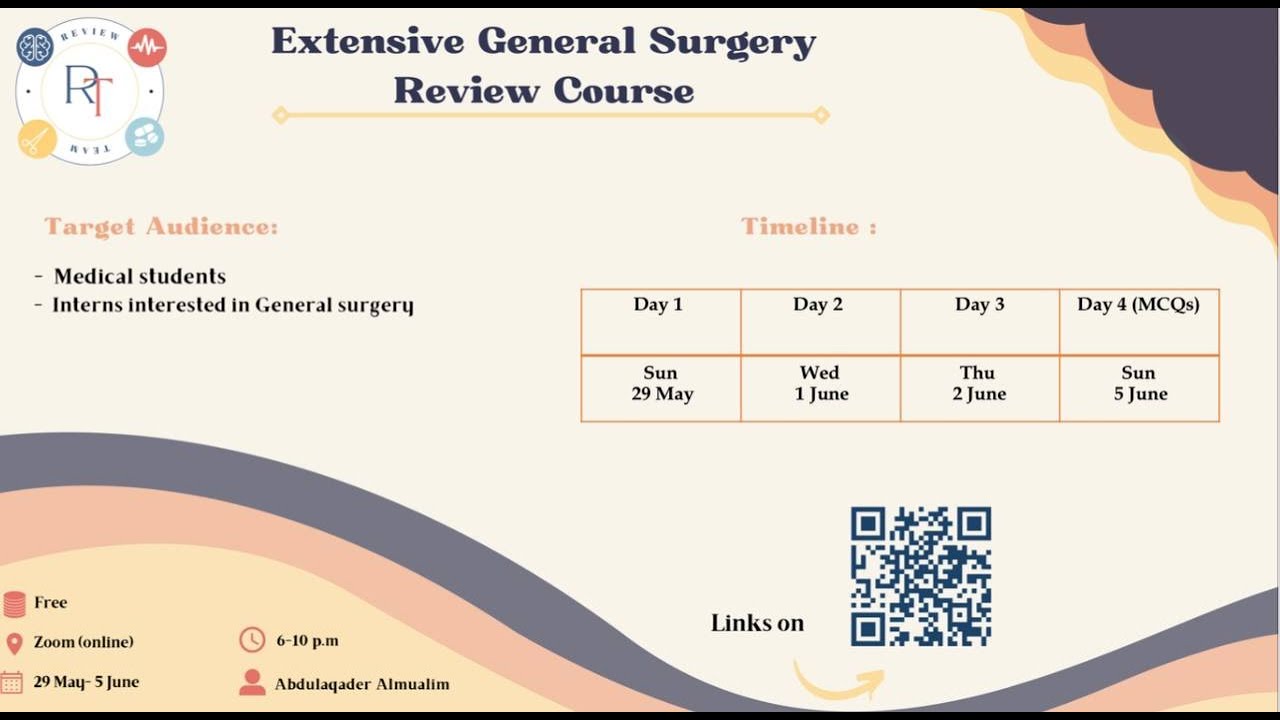 REVIEW
RT
TEAM

Extensive General Surgery Review Course

Target Audience:

- Medical students
- Interns interested in General surgery

Timeline :

| Day 1 | Day 2 | Day 3 | Day 4 (MCQs) |
|---|---|---|---|
| Sun 29 May | Wed 1 June | Thu 2 June | Sun 5 June |

Free
Zoom (online)
29 May- 5 June
6-10 p.m
Abdulaqader Almualim

Links on